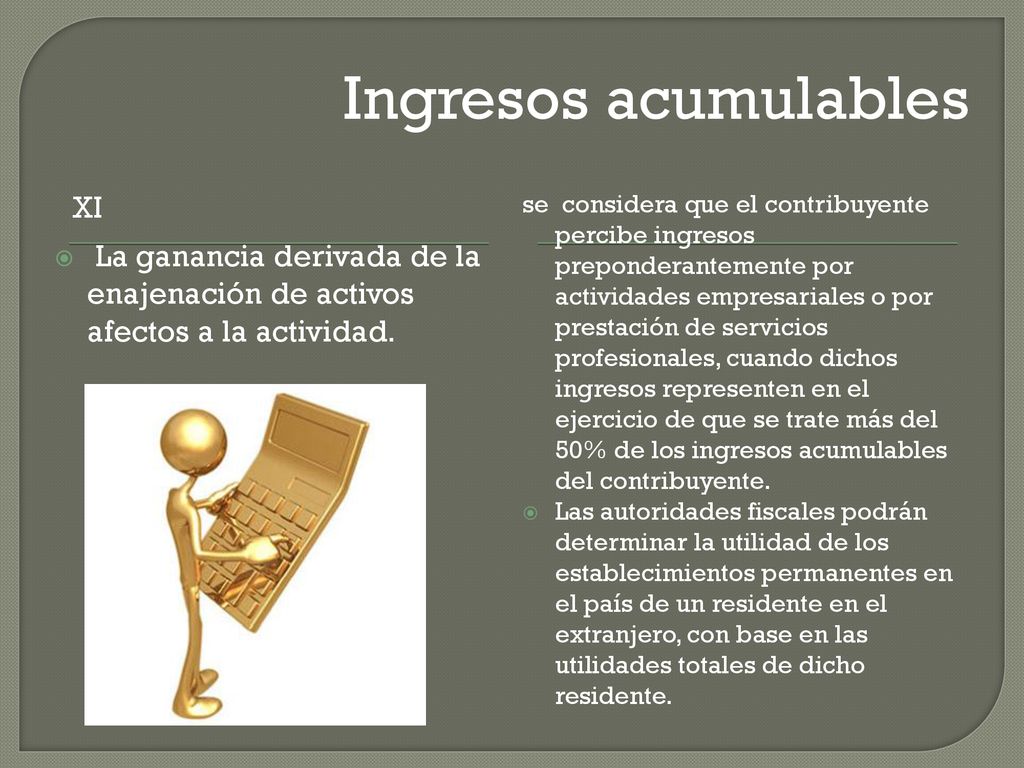 Ingresos acumulables

XI

La ganancia derivada de la enajenación de activos afectos a la actividad.

se considera que el contribuyente percibe ingresos preponderantemente por actividades empresariales o por prestación de servicios profesionales, cuando dichos ingresos representen en el ejercicio de que se trate más del 50% de los ingresos acumulables del contribuyente.

Las autoridades fiscales podrán determinar la utilidad de los establecimientos permanentes en el país de un residente en el extranjero, con base en las utilidades totales de dicho residente.